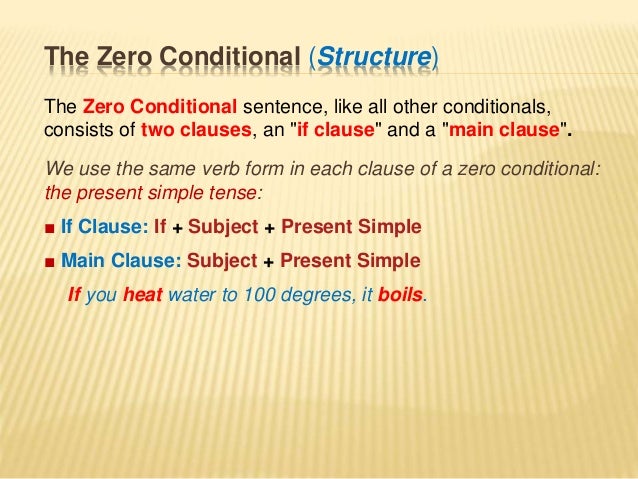 The Zero Conditional (Structure)

The Zero Conditional sentence, like all other conditionals, consists of two clauses, an "if clause" and a "main clause".

We use the same verb form in each clause of a zero conditional: the present simple tense:

■ If Clause: If + Subject + Present Simple

■ Main Clause: Subject + Present Simple

If you heat water to 100 degrees, it boils.